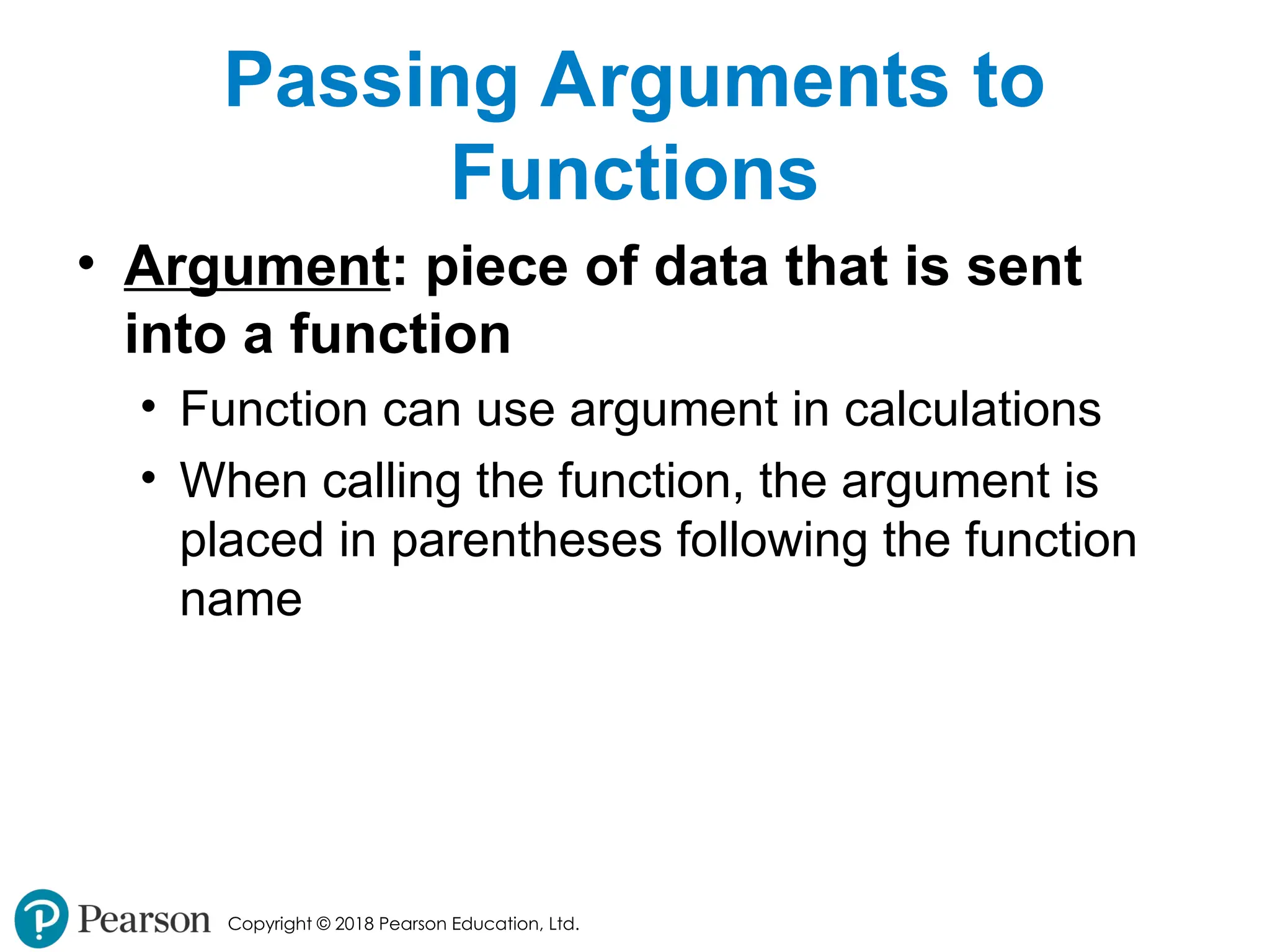 Passing Arguments to Functions

• Argument: piece of data that is sent into a function

• Function can use argument in calculations

• When calling the function, the argument is placed in parentheses following the function name

Pearson Copyright © 2018 Pearson Education, Ltd.